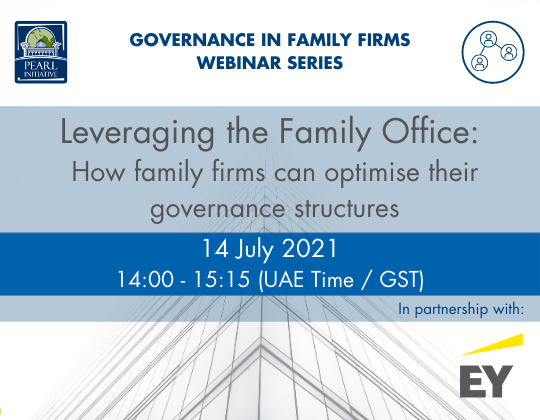 PEARL INITIATIVE

GOVERNANCE IN FAMILY FIRMS WEBINAR SERIES

Leveraging the Family Office: How family firms can optimise their governance structures

14 July 2021

14:00 - 15:15 (UAE Time / GST)

In partnership with:

EY